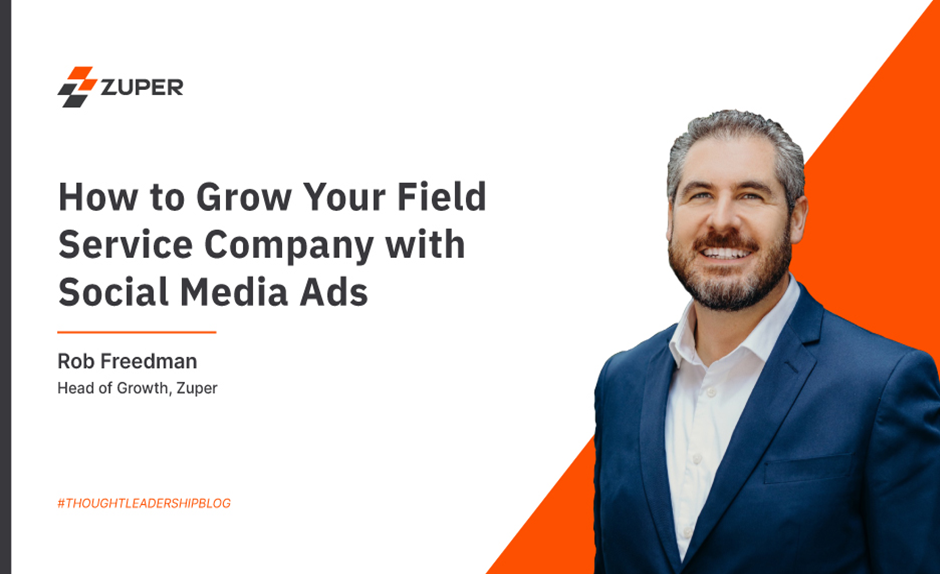 ZUPER

How to Grow Your Field Service Company with Social Media Ads

Rob Freedman
Head of Growth, Zuper

#THOUGHTLEADERSHIPBLOG